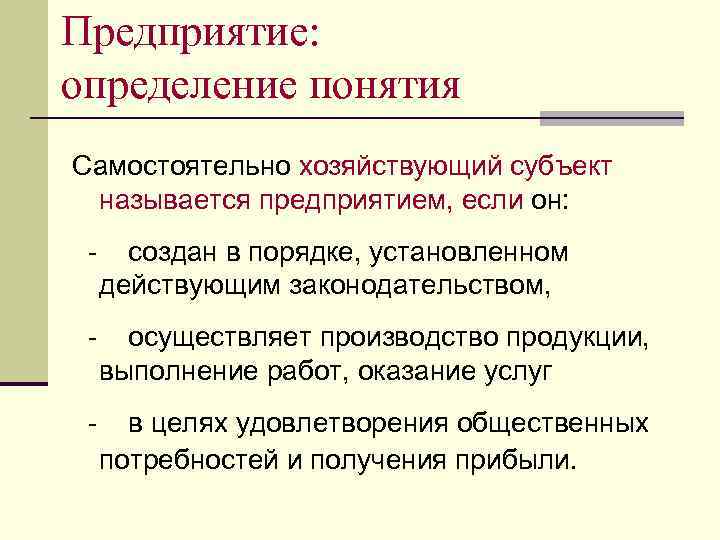 Предприятие: определение понятия

Самостоятельно хозяйствующий субъект называется предприятием, если он:

- создан в порядке, установленном действующим законодательством,

- осуществляет производство продукции, выполнение работ, оказание услуг

- в целях удовлетворения общественных потребностей и получения прибыли.